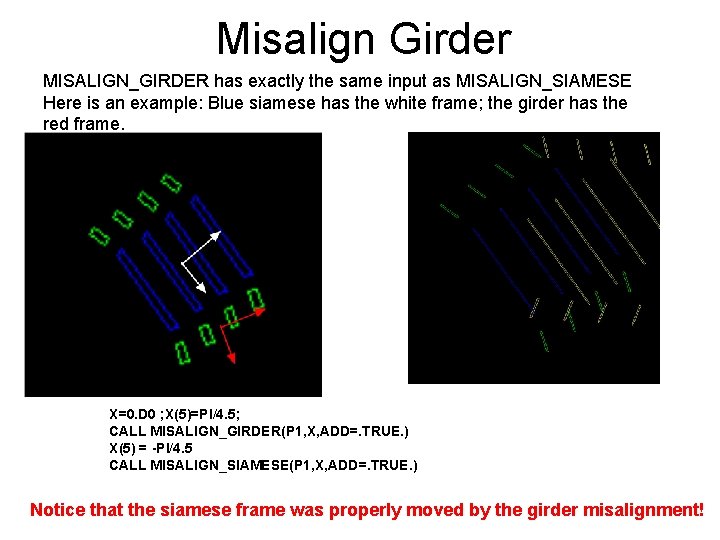 Misalign Girder

MISALIGN_GIRDER has exactly the same input as MISALIGN_SIAMESE Here is an example: Blue siamese has the white frame; the girder has the red frame.

X=0.D0 ;X(5)=PI/4.5;
CALL MISALIGN_GIRDER(P1,X,ADD=.TRUE.)
X(5) = -PI/4.5
CALL MISALIGN_SIAMESE(P1,X,ADD=.TRUE.)

Notice that the siamese frame was properly moved by the girder misalignment!